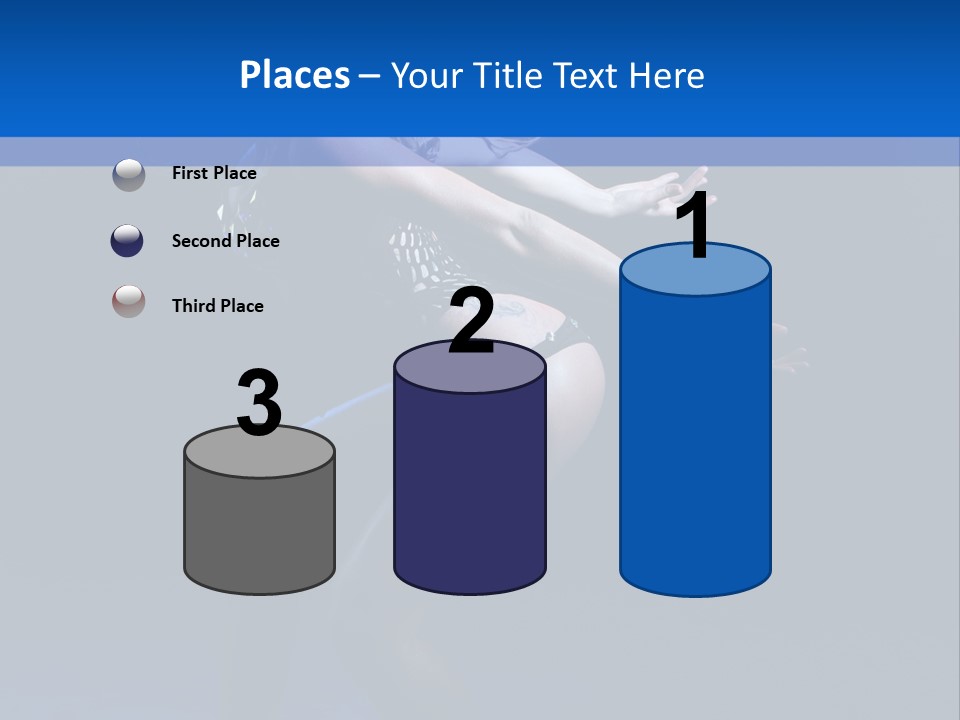 Places – Your Title Text Here

First Place

Second Place

Third Place

3

2

1